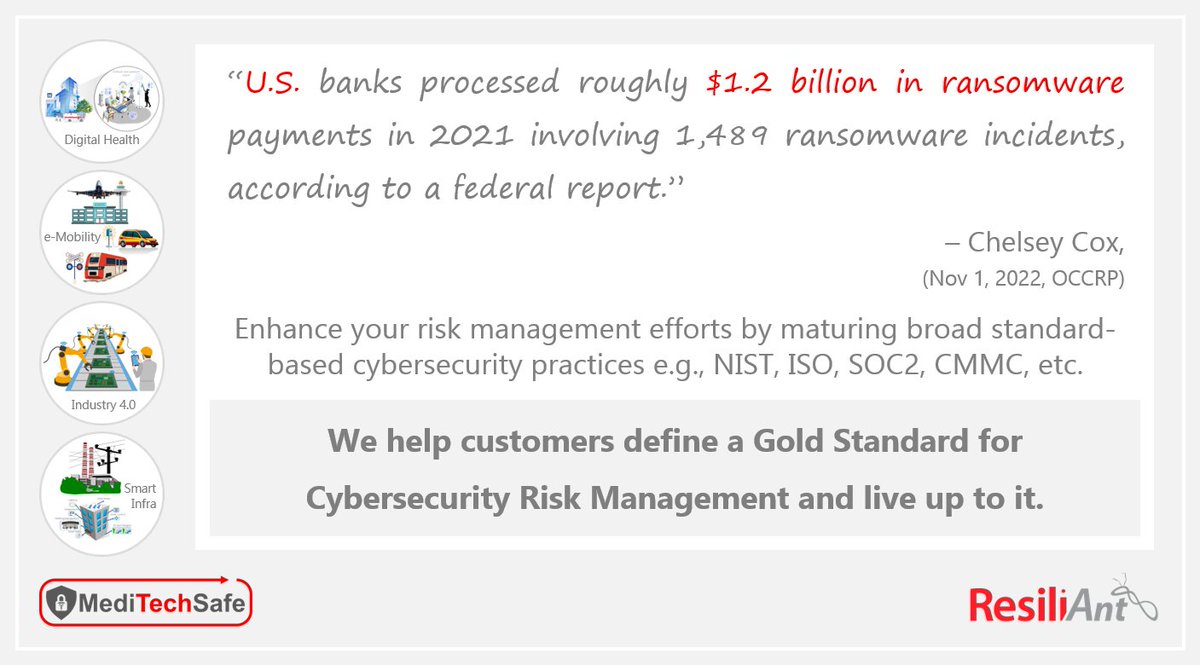 Digital Health

e-Mobility

Industry 4.0

Smart Infra

"U.S. banks processed roughly $1.2 billion in ransomware payments in 2021 involving 1,489 ransomware incidents, according to a federal report."

– Chelsey Cox,

(Nov 1, 2022, OCCRP)

Enhance your risk management efforts by maturing broad standard-based cybersecurity practices e.g., NIST, ISO, SOC2, CMMC, etc.

We help customers define a Gold Standard for Cybersecurity Risk Management and live up to it.

MediTechSafe

ResiliAnt